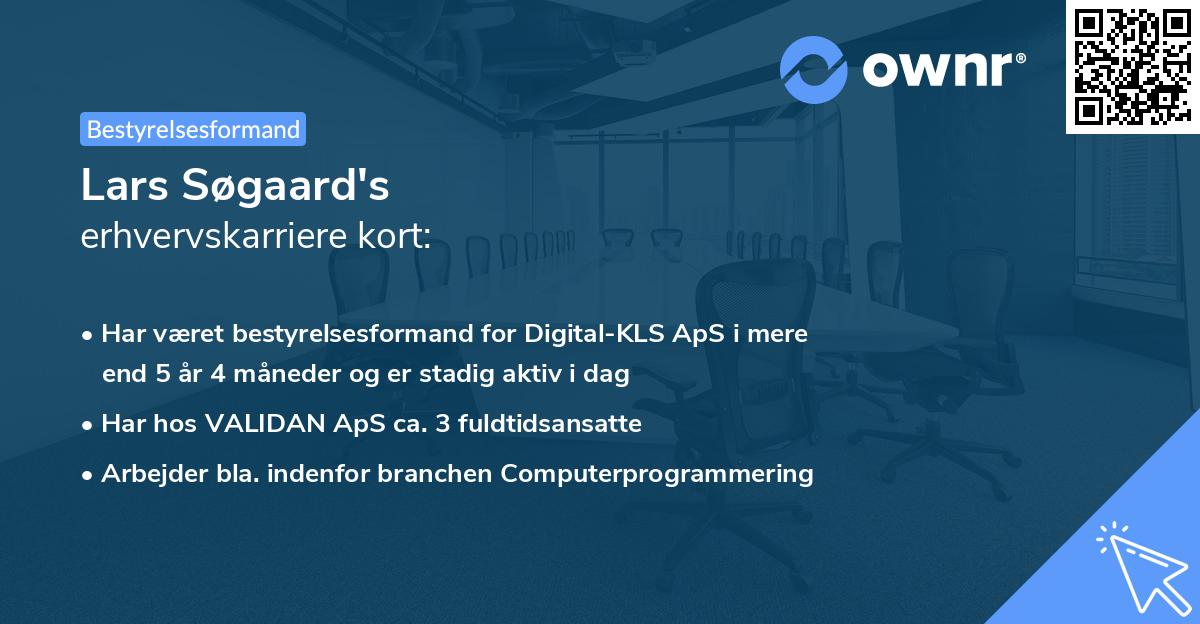 ownr®

Bestyrelsesformand

Lars Søgaard's
erhvervskarriere kort:

• Har været bestyrelsesformand for Digital-KLS ApS i mere end 5 år 4 måneder og er stadig aktiv i dag
• Har hos VALIDAN ApS ca. 3 fuldtidsansatte
• Arbejder bla. indenfor branchen Computerprogrammering